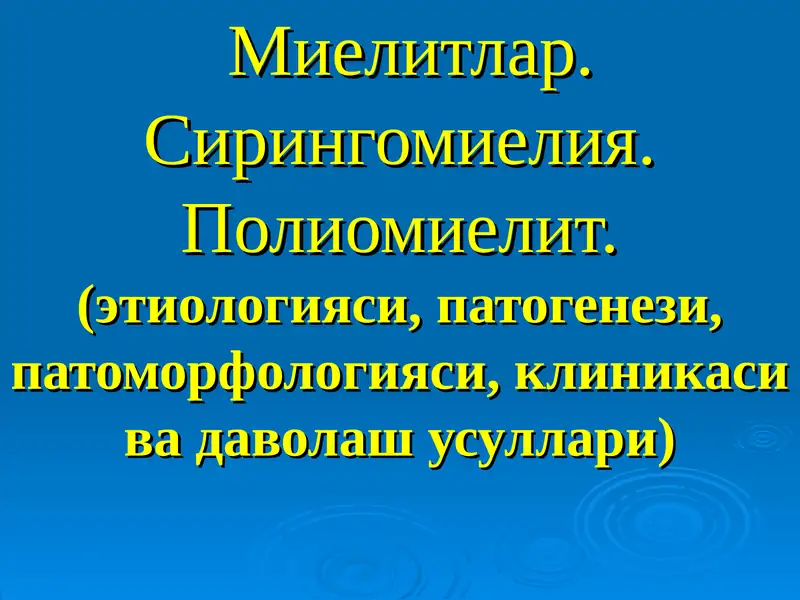 Миелитлар. Сирингомиелия. Полиомиелит.

(этиологияси, патогенези, патоморфологияси, клиникаси ва даволаш усуллари)